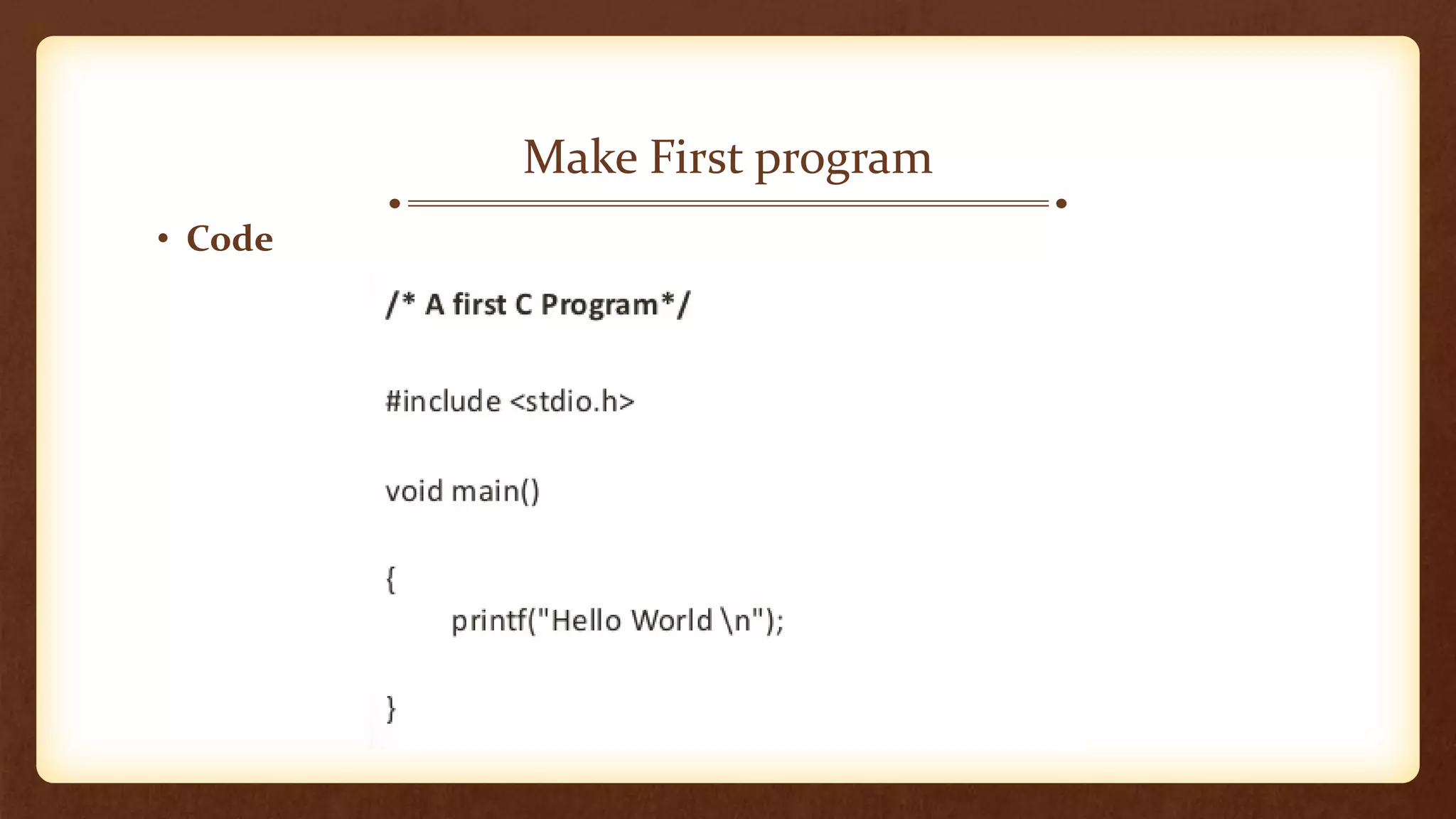 Make First program

• Code

/* A first C Program*/

#include <stdio.h>

void main()

{
	printf("Hello World \n");

}